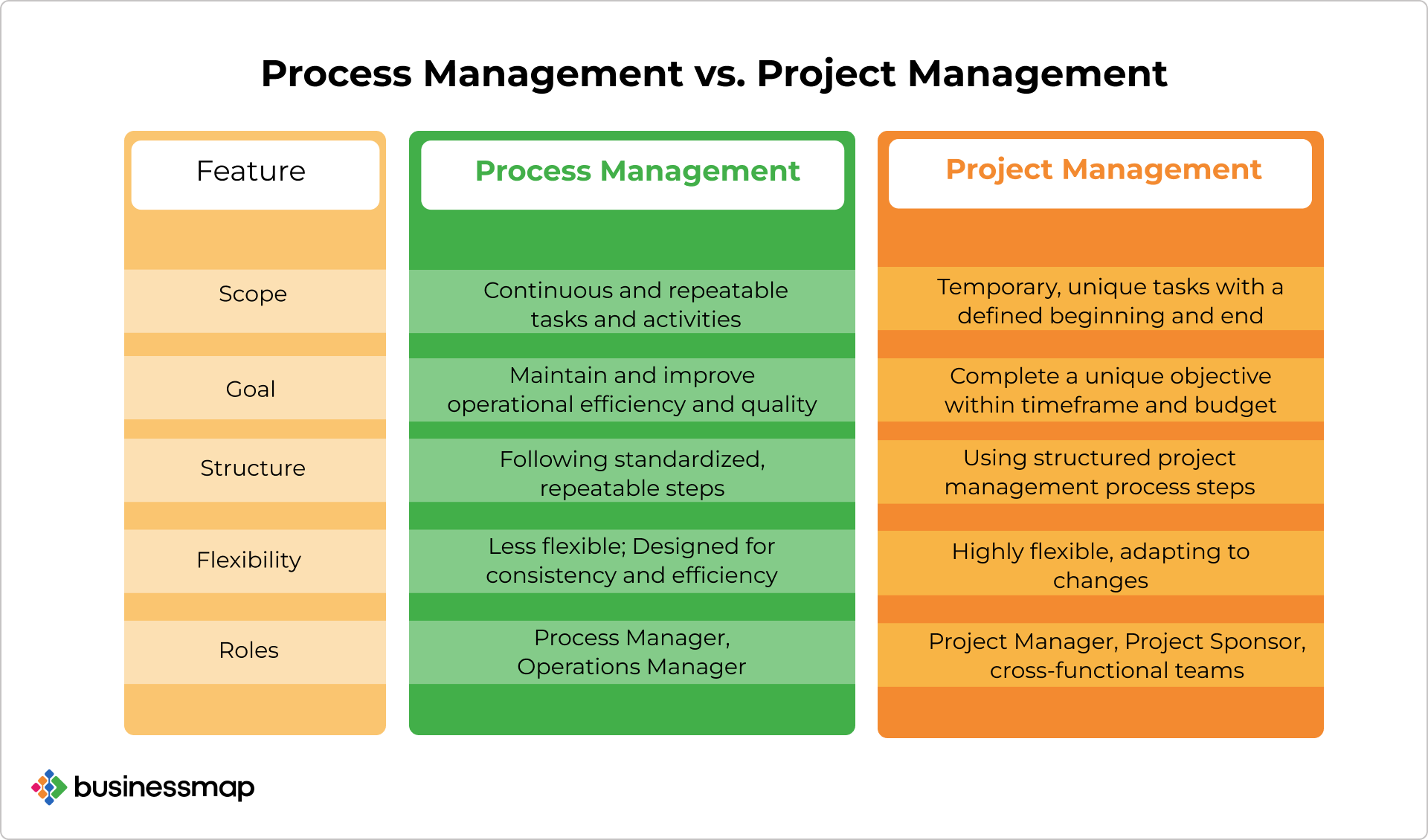 Process Management vs. Project Management

| Feature | Process Management | Project Management |
|---|---|---|
| Scope | Continuous and repeatable tasks and activities | Temporary, unique tasks with a defined beginning and end |
| Goal | Maintain and improve operational efficiency and quality | Complete a unique objective within timeframe and budget |
| Structure | Following standardized, repeatable steps | Using structured project management process steps |
| Flexibility | Less flexible; Designed for consistency and efficiency | Highly flexible, adapting to changes |
| Roles | Process Manager, Operations Manager | Project Manager, Project Sponsor, cross-functional teams |

businessmap